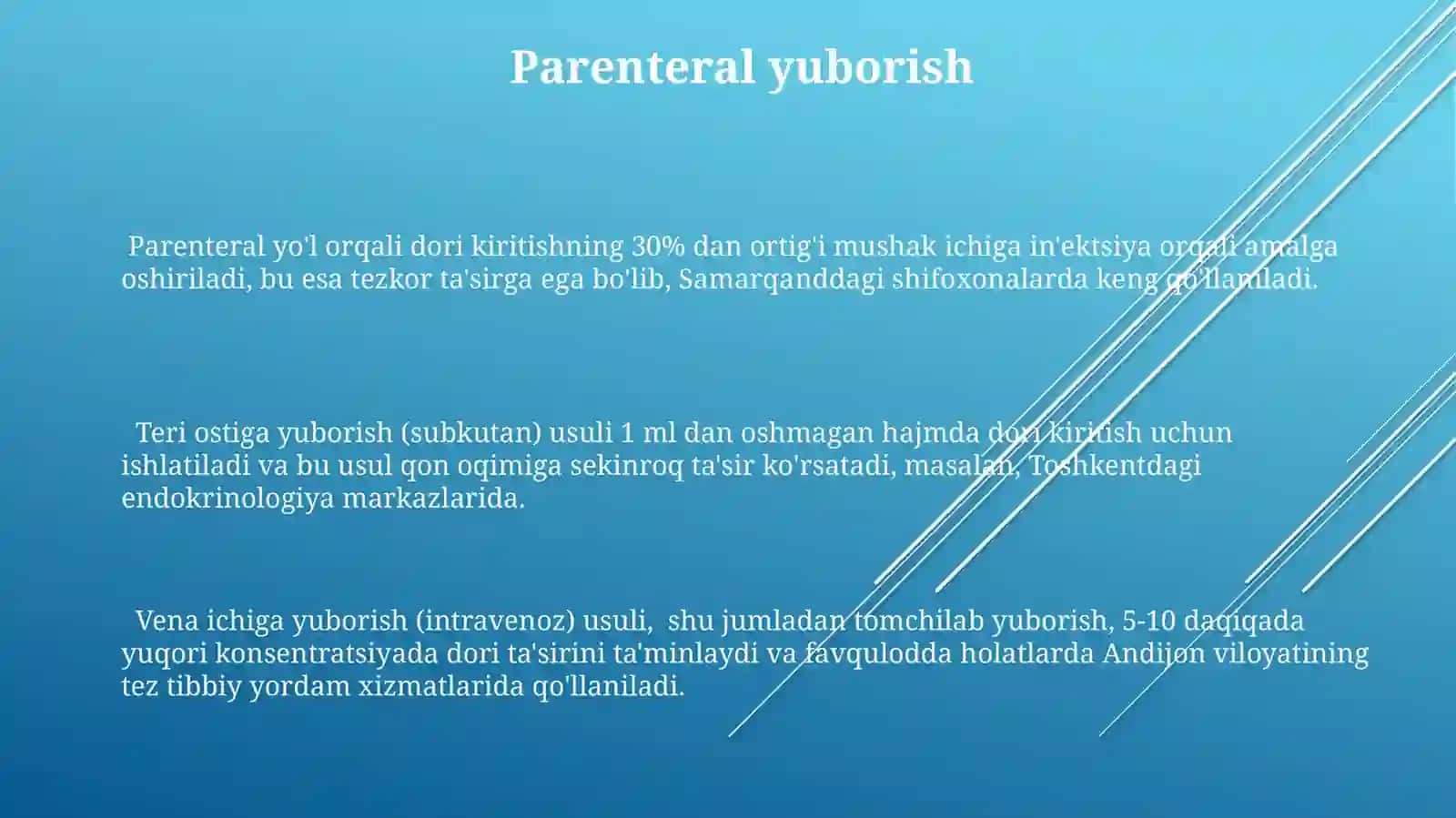 Parenteral yuborish

Parenteral yo'l orqali dori kiritishning 30% dan ortig'i mushak ichiga in'ektsiya orqali amalga oshiriladi, bu esa tezkor ta'sirga ega bo'lib, Samarqanddagi shifoxonalarda keng qo'llaniladi.

Teri ostiga yuborish (subkutan) usuli 1 ml dan oshmagan hajmda dori kiritish uchun ishlatiladi va bu usul qon oqimiga sekinroq ta'sir ko'rsatadi, masalan, Toshkentdagi endokrinologiya markazlarida.

Vena ichiga yuborish (intravenoz) usuli, shu jumladan tomchilab yuborish, 5-10 daqiqada yuqori konsentratsiyada dori ta'sirini ta'minlaydi va favqulodda holatlarda Andijon viloyatining tez tibbiy yordam xizmatlarida qo'llaniladi.